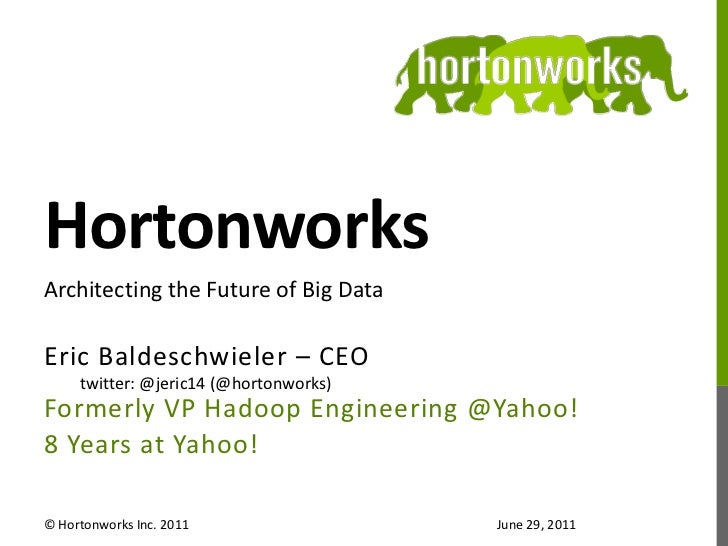 hortonworks

Hortonworks

Architecting the Future of Big Data

Eric Baldeschwieler – CEO
twitter: @jeric14 (@hortonworks)
Formerly VP Hadoop Engineering @Yahoo!
8 Years at Yahoo!

© Hortonworks Inc. 2011

June 29, 2011